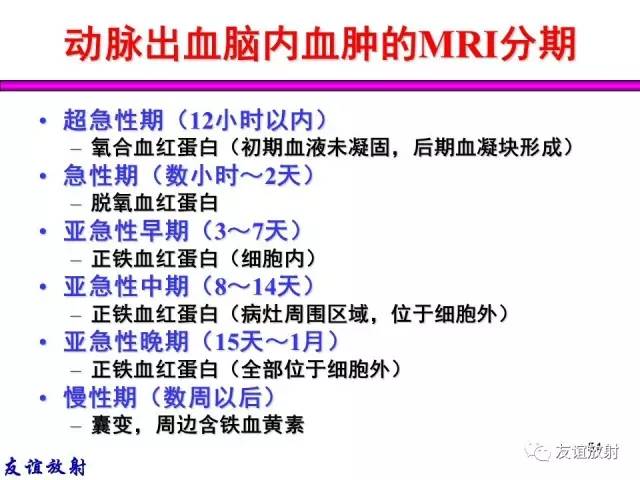 动脉出血脑内血肿的MRI分期

• 超急性期（12小时以内）
– 氧合血红蛋白（初期血液未凝固，后期血凝块形成）
• 急性期（数小时～2天）
– 脱氧血红蛋白
• 亚急性早期（3～7天）
– 正铁血红蛋白（细胞内）
• 亚急性中期（8～14天）
– 正铁血红蛋白（病灶周围区域，位于细胞外）
• 亚急性晚期（15天～1月）
– 正铁血红蛋白（全部位于细胞外）
• 慢性期（数周以后）
– 囊变，周边含铁血黄素

友谊放射

友谊放射